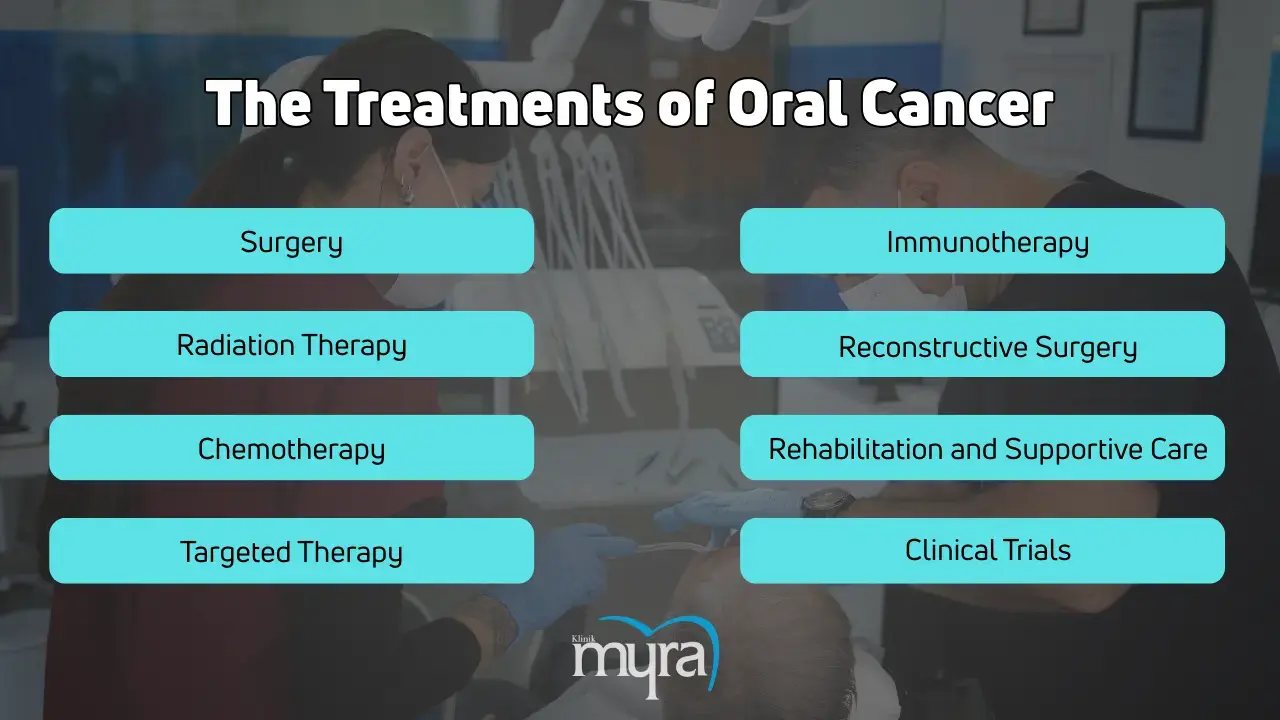 The Treatments of Oral Cancer

Surgery

Radiation Therapy

Chemotherapy

Targeted Therapy

Immunotherapy

Reconstructive Surgery

Rehabilitation and Supportive Care

Clinical Trials

Klinik myra